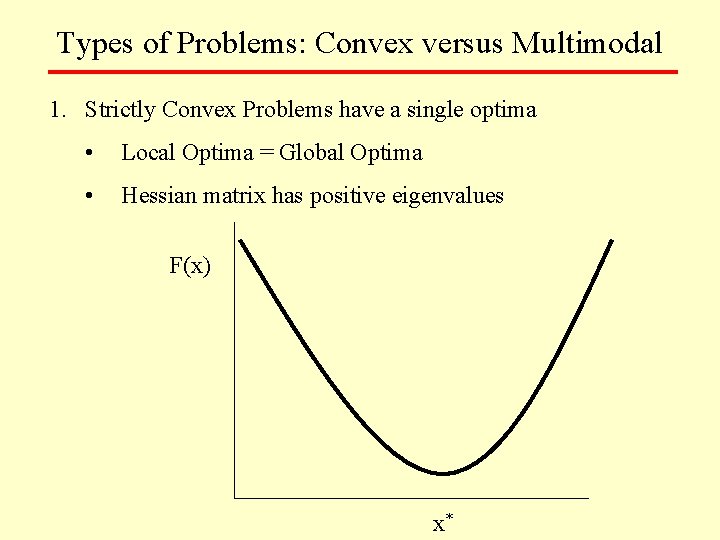 Types of Problems: Convex versus Multimodal

1. Strictly Convex Problems have a single optima

• Local Optima = Global Optima

• Hessian matrix has positive eigenvalues

F(x)

$x^*$